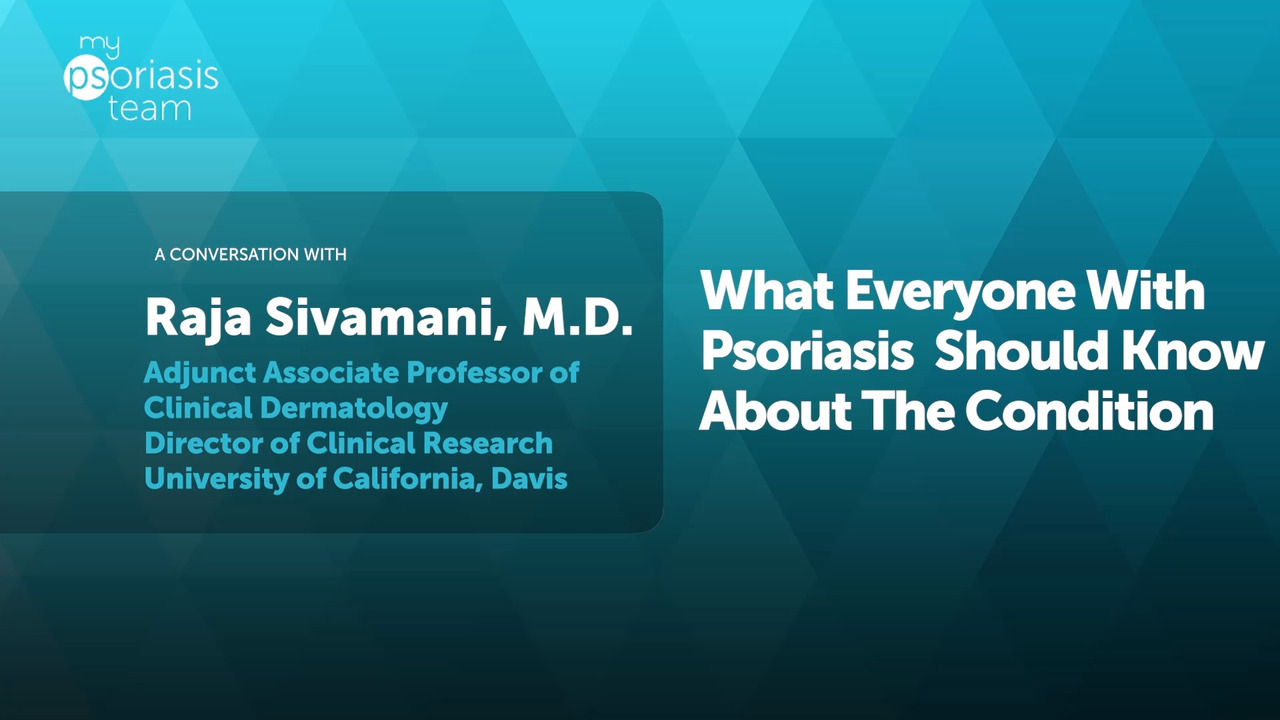 my psoriasis team

A CONVERSATION WITH

Raja Sivamani, M.D.

Adjunct Associate Professor of Clinical Dermatology
Director of Clinical Research
University of California, Davis

What Everyone With Psoriasis Should Know About The Condition